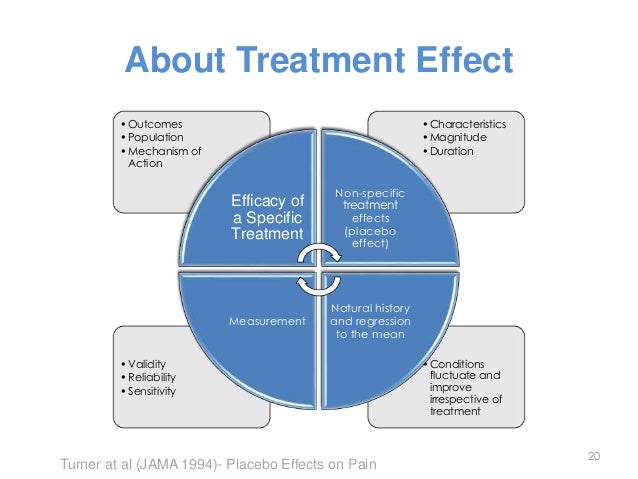 About Treatment Effect

• Outcomes
• Population
• Mechanism of Action

• Characteristics
• Magnitude
• Duration

Efficacy of a Specific Treatment

Non-specific treatment effects (placebo effect)

Measurement

Natural history and regression to the mean

• Validity
• Reliability
• Sensitivity

• Conditions fluctuate and improve irrespective of treatment

Turner at al (JAMA 1994)- Placebo Effects on Pain

20